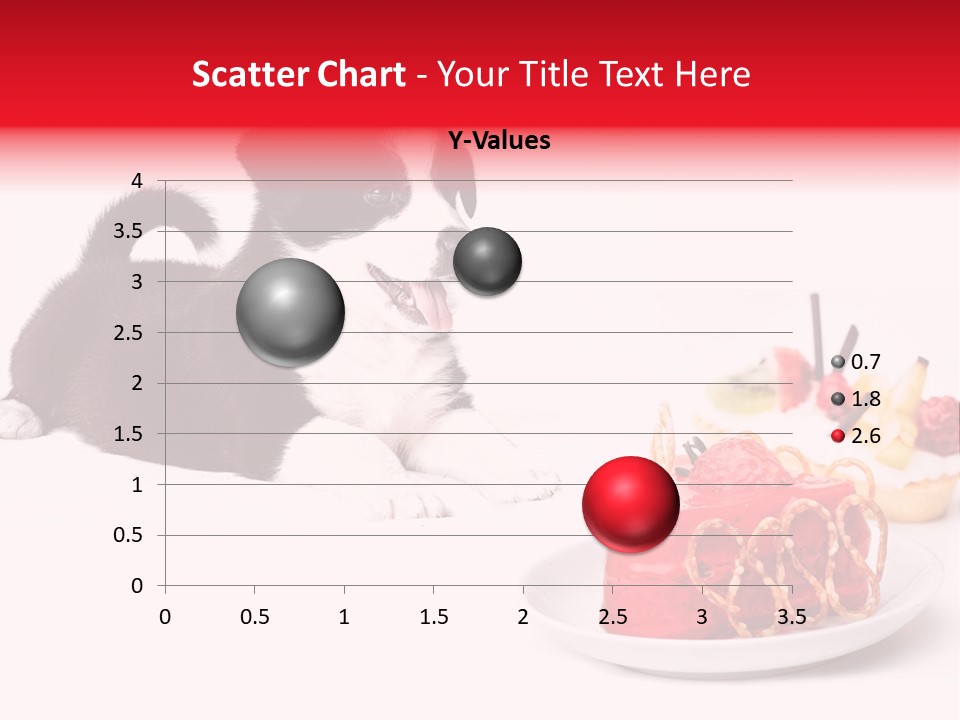 Scatter Chart - Your Title Text Here

Y-Values

4
3.5
3
2.5
2
1.5
1
0.5
0

0 0.5 1 1.5 2 2.5 3 3.5

0.7
1.8
2.6